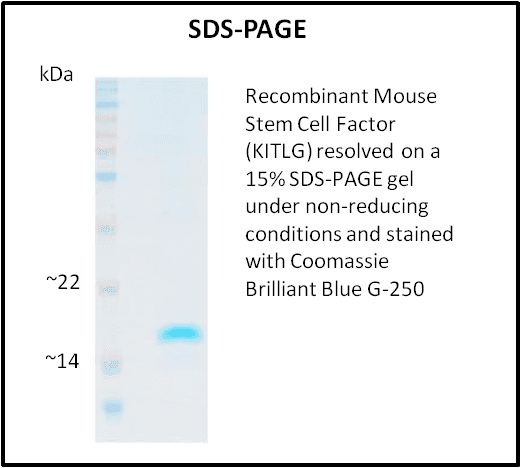 SDS-PAGE

kDa

~22

~14

Recombinant Mouse Stem Cell Factor (KITLG) resolved on a 15% SDS-PAGE gel under non-reducing conditions and stained with Coomassie Brilliant Blue G-250